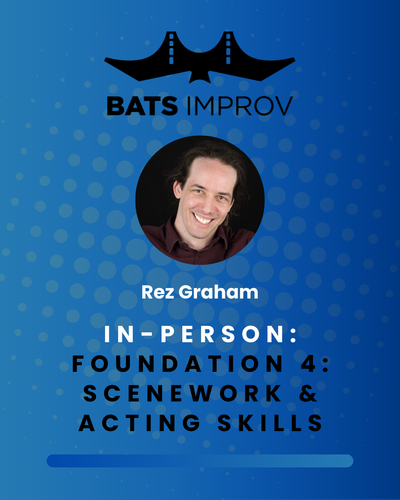 BATS IMPROV

Rez Graham

IN-PERSON:
FOUNDATION 4:
SCENEWORK &
ACTING SKILLS